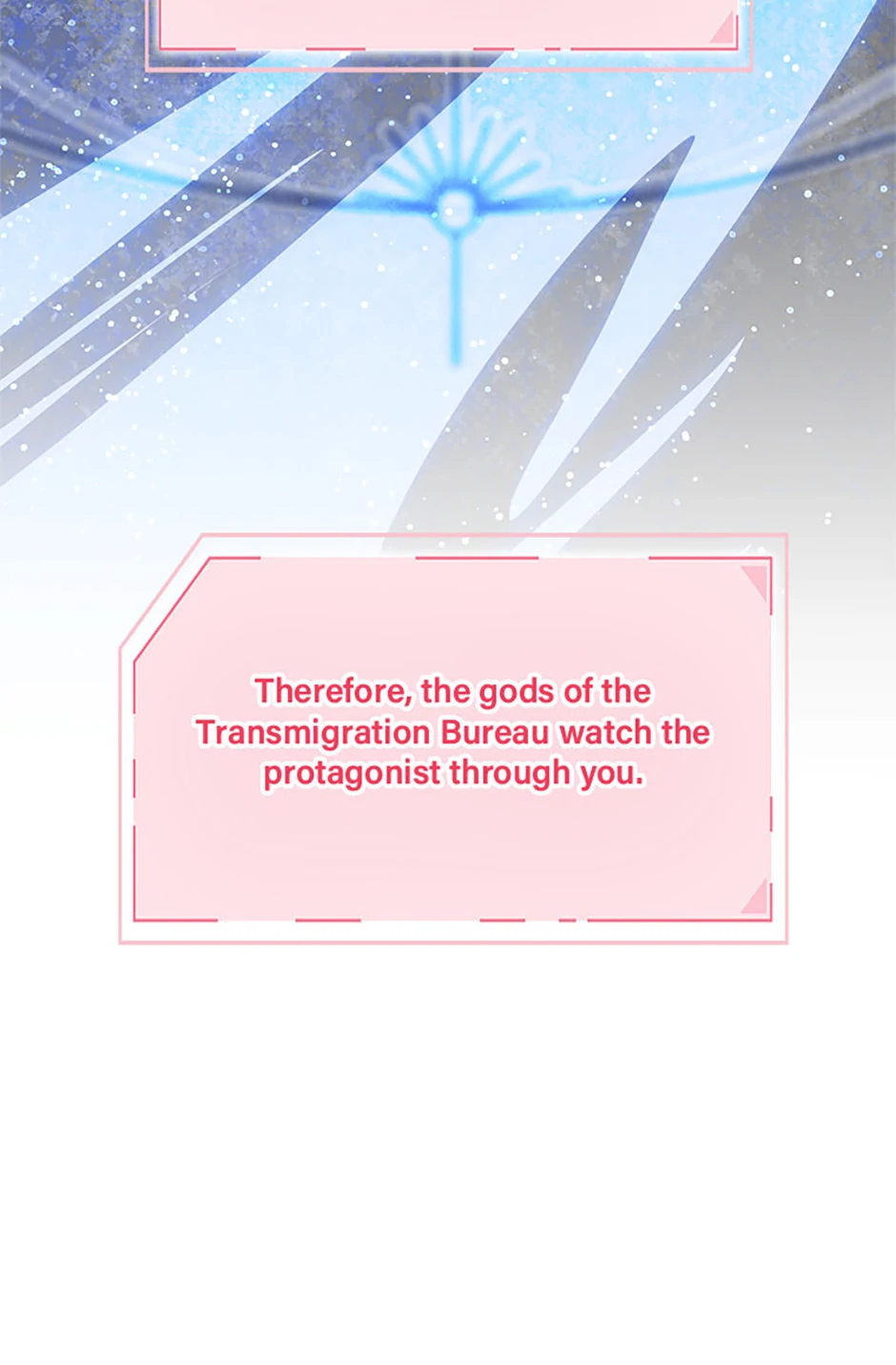 Therefore, the gods of the Transmigration Bureau watch the protagonist through you.